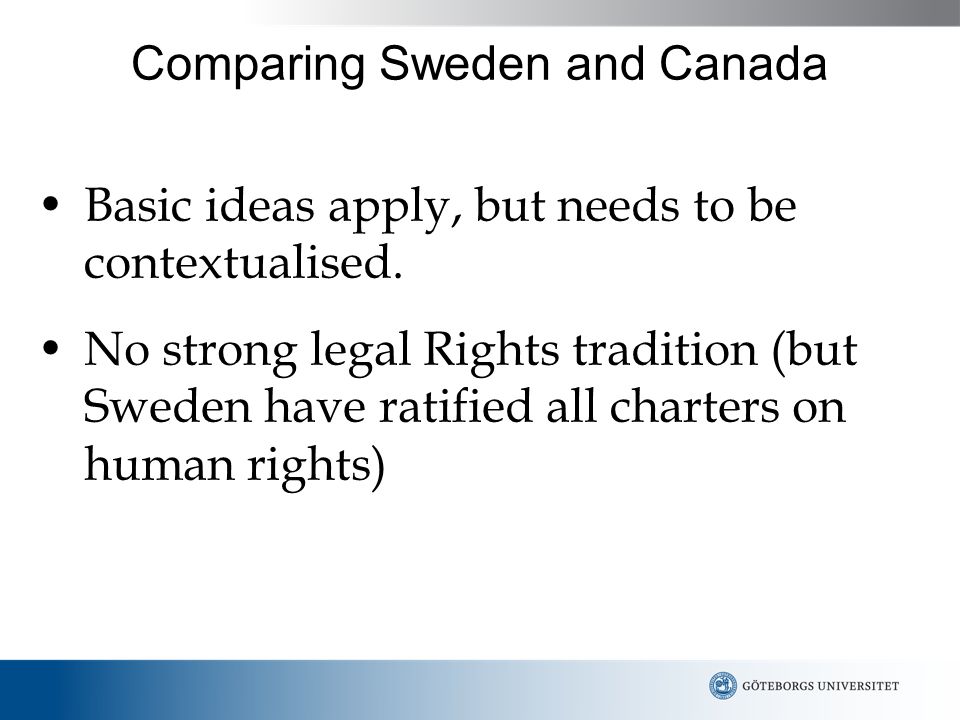 Comparing Sweden and Canada

• Basic ideas apply, but needs to be contextualised.

• No strong legal Rights tradition (but Sweden have ratified all charters on human rights)

GÖTEBORGS UNIVERSITET